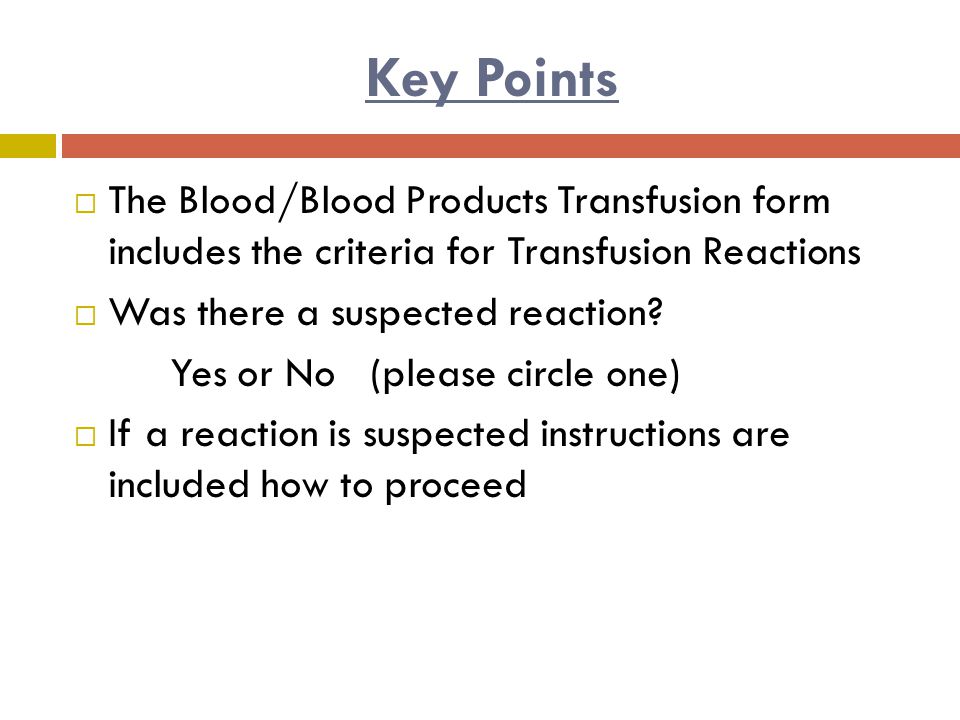 Key Points

□ The Blood/Blood Products Transfusion form includes the criteria for Transfusion Reactions

□ Was there a suspected reaction?

Yes or No (please circle one)

□ If a reaction is suspected instructions are included how to proceed